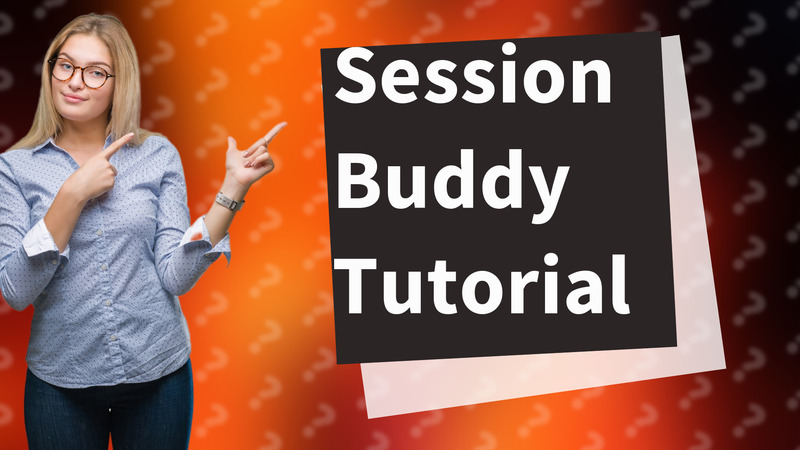 Session Buddy Tutorial